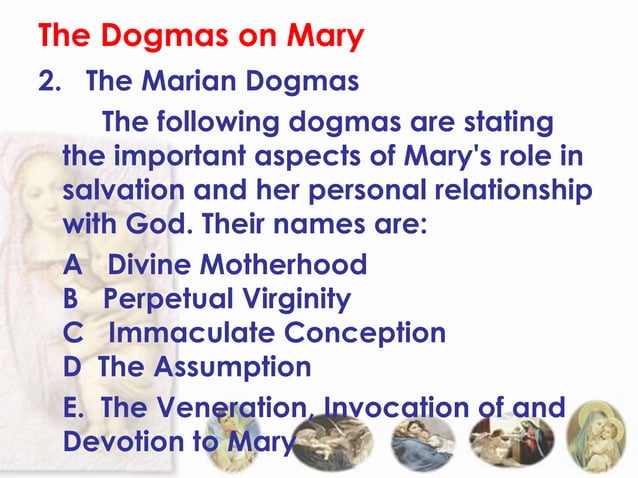 The Dogmas on Mary

2. The Marian Dogmas

The following dogmas are stating the important aspects of Mary's role in salvation and her personal relationship with God. Their names are:

A Divine Motherhood
B Perpetual Virginity
C Immaculate Conception
D The Assumption
E. The Veneration, Invocation of and Devotion to Mary